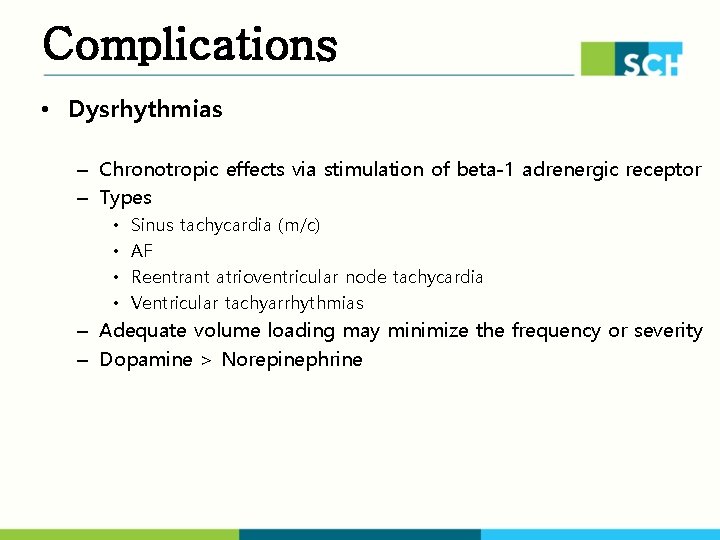 Complications

SCH

• Dysrhythmias

– Chronotropic effects via stimulation of beta-1 adrenergic receptor
– Types
  • Sinus tachycardia (m/c)
  • AF
  • Reentrant atrioventricular node tachycardia
  • Ventricular tachyarrhythmias
– Adequate volume loading may minimize the frequency or severity
– Dopamine > Norepinephrine